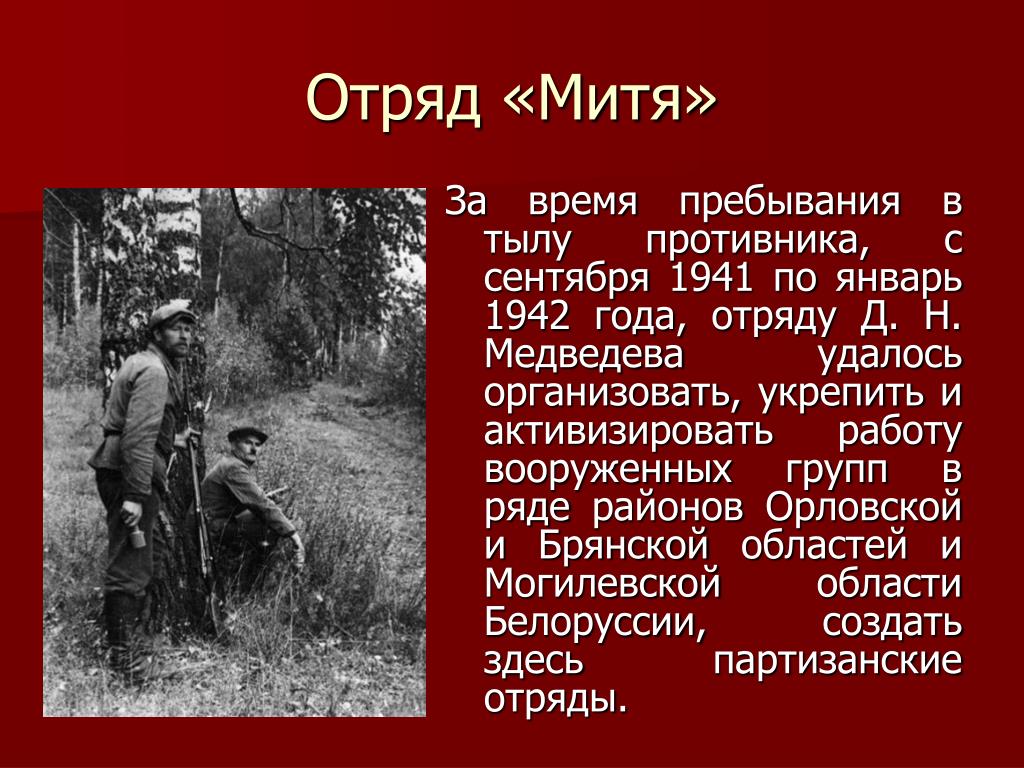 Отряд «Митя»

За время пребывания в тылу противника, с сентября 1941 по январь 1942 года, отряду Д. Н. Медведева удалось организовать, укрепить и активизировать работу вооруженных групп в ряде районов Орловской и Брянской областей и Могилевской области Белоруссии, создать здесь партизанские отряды.